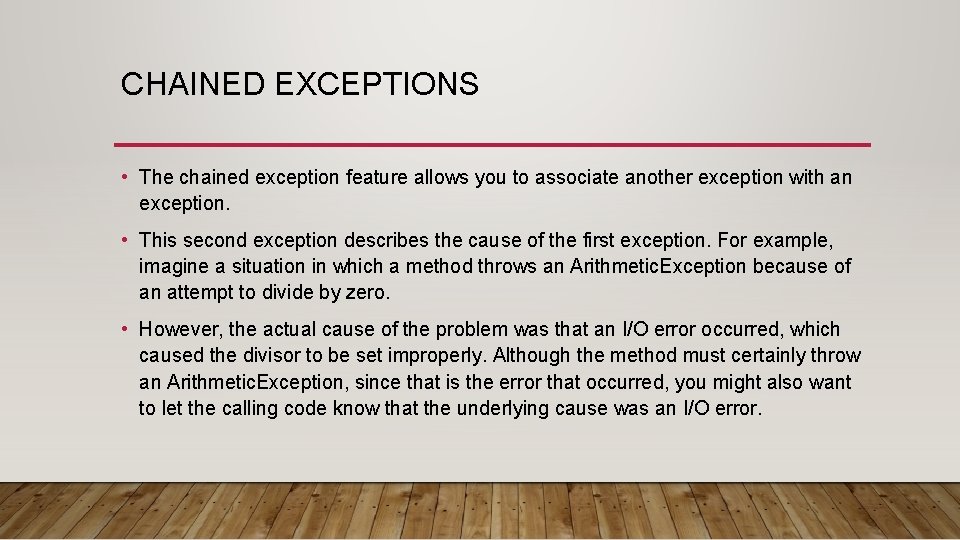 CHAINED EXCEPTIONS

• The chained exception feature allows you to associate another exception with an exception.

• This second exception describes the cause of the first exception. For example, imagine a situation in which a method throws an ArithmeticException because of an attempt to divide by zero.

• However, the actual cause of the problem was that an I/O error occurred, which caused the divisor to be set improperly. Although the method must certainly throw an ArithmeticException, since that is the error that occurred, you might also want to let the calling code know that the underlying cause was an I/O error.